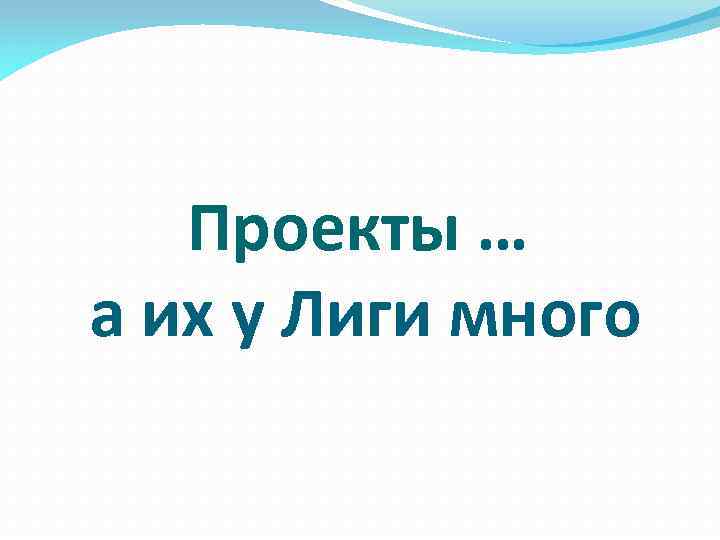 Проекты …
а их у Лиги много